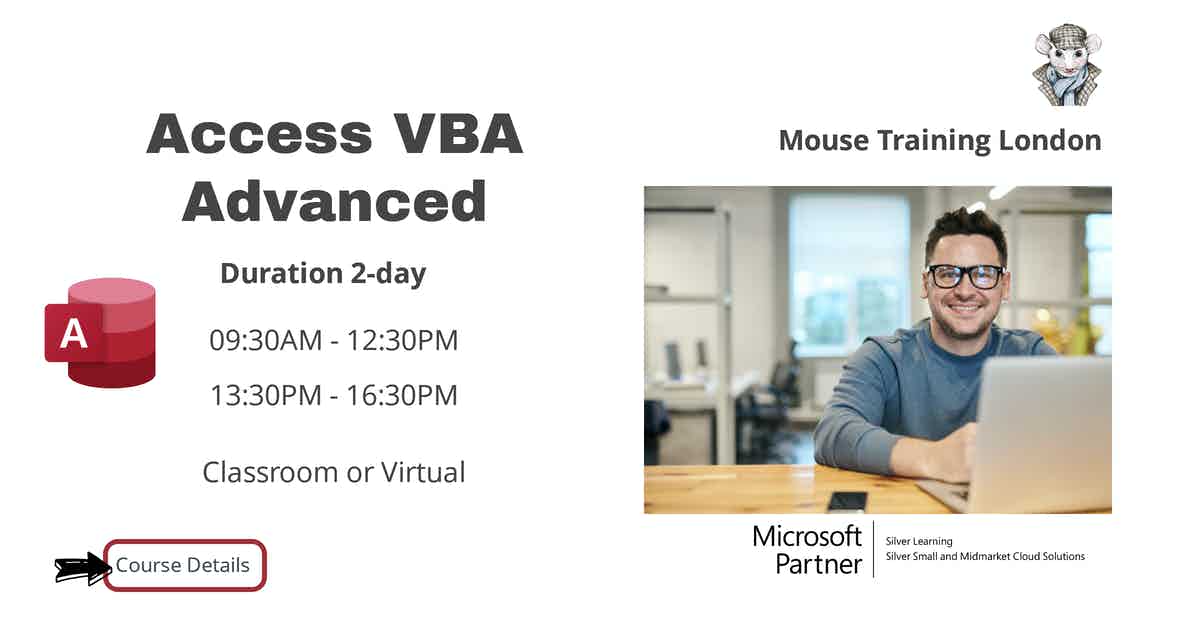 Access VBA Advanced

Duration 2-day

A

09:30AM - 12:30PM

13:30PM - 16:30PM

Classroom or Virtual

Course Details

Mouse Training London

Microsoft Partner

Silver Learning
Silver Small and Midmarket Cloud Solutions